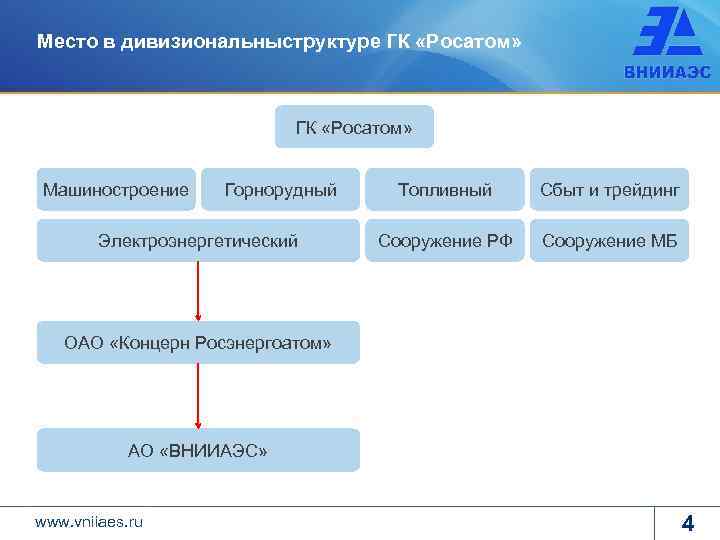 Место в дивизиональныструктуре ГК «Росатом»

ВНИИАЭС

ГК «Росатом»

Машиностроение

Горнорудный

Топливный

Сбыт и трейдинг

Электроэнергетический

Сооружение РФ

Сооружение МБ

ОАО «Концерн Росэнергоатом»

АО «ВНИИАЭС»

www.vniiaes.ru

4